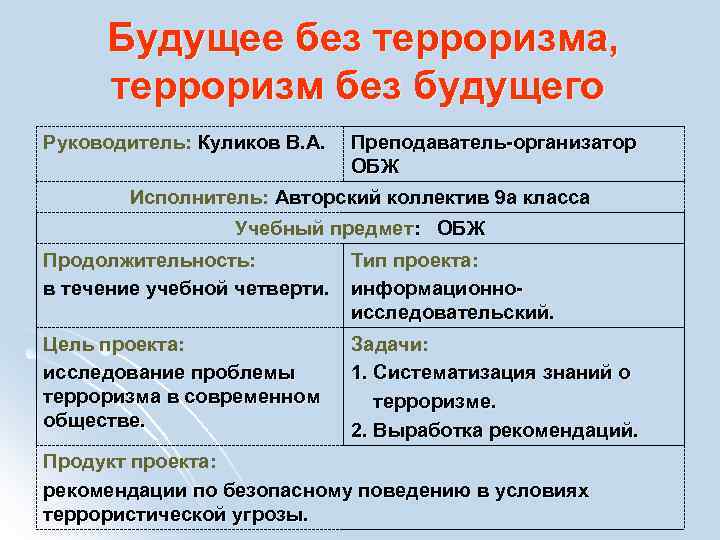 Будущее без терроризма, терроризм без будущего

| Руководитель: Куликов В.А. | Преподаватель-организатор ОБЖ |
|---|---|
| Исполнитель: Авторский коллектив 9а класса | |
| Учебный предмет: ОБЖ | |
| Продолжительность: в течение учебной четверти. | Тип проекта: информационно-исследовательский. |
| Цель проекта: исследование проблемы терроризма в современном обществе. | Задачи: 1. Систематизация знаний о терроризме. 2. Выработка рекомендаций. |
| Продукт проекта: рекомендации по безопасному поведению в условиях террористической угрозы. | |